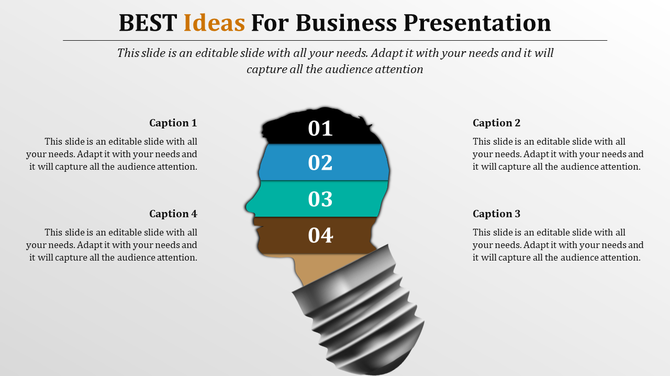 BEST Ideas For Business Presentation

This slide is an editable slide with all your needs. Adapt it with your needs and it will capture all the audience attention

Caption 1

This slide is an editable slide with all your needs. Adapt it with your needs and it will capture all the audience attention.

Caption 4

This slide is an editable slide with all your needs. Adapt it with your needs and it will capture all the audience attention.

01

02

03

04

Caption 2

This slide is an editable slide with all your needs. Adapt it with your needs and it will capture all the audience attention.

Caption 3

This slide is an editable slide with all your needs. Adapt it with your needs and it will capture all the audience attention.